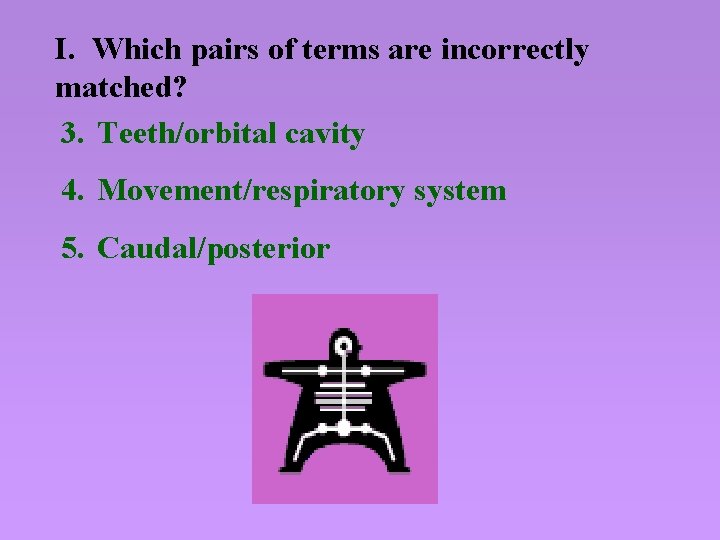 I. Which pairs of terms are incorrectly matched?

3. Teeth/orbital cavity

4. Movement/respiratory system

5. Caudal/posterior